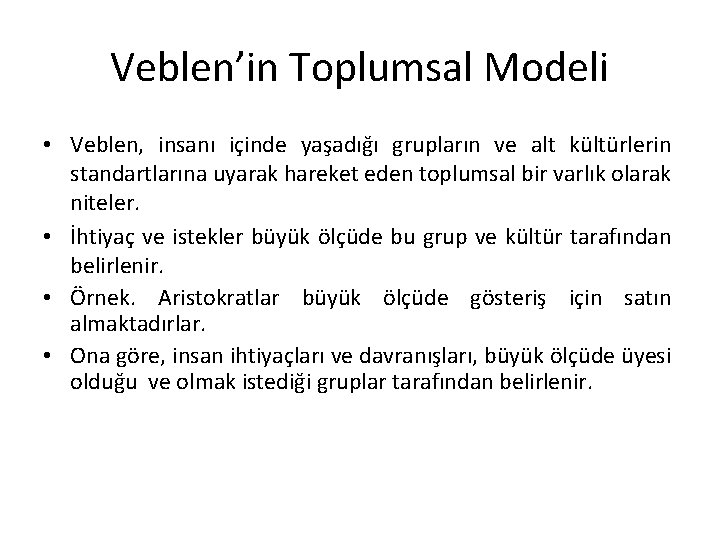 Veblen'in Toplumsal Modeli

• Veblen, insanı içinde yaşadığı grupların ve alt kültürlerin standartlarına uyarak hareket eden toplumsal bir varlık olarak niteler.

• İhtiyaç ve istekler büyük ölçüde bu grup ve kültür tarafından belirlenir.

• Örnek. Aristokratlar büyük ölçüde gösteriş için satın almaktadırlar.

• Ona göre, insan ihtiyaçları ve davranışları, büyük ölçüde üyesi olduğu ve olmak istediği gruplar tarafından belirlenir.